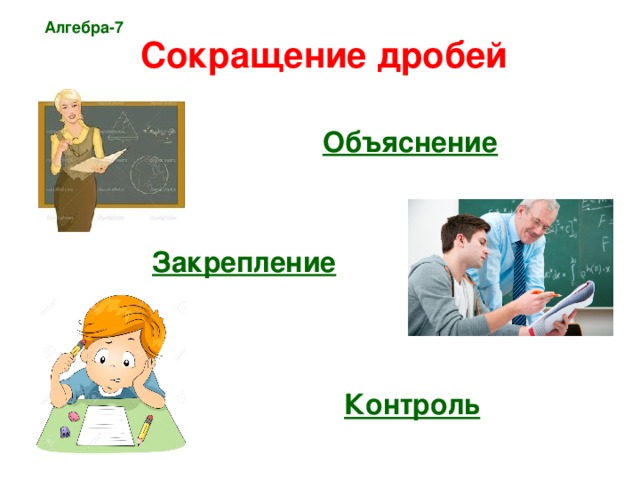 Алгебра-7

Сокращение дробей

Объяснение

Закрепление

Контроль